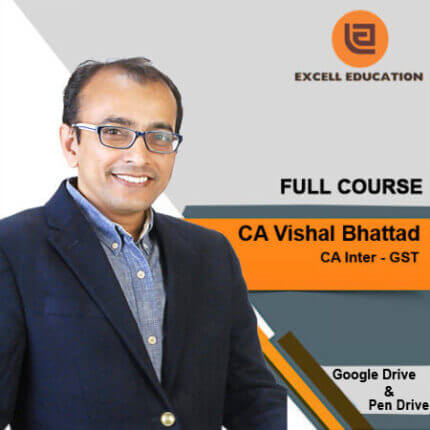 EXCELL EDUCATION

FULL COURSE

CA Vishal Bhattad
CA Inter - GST

Google Drive
&
Pen Drive